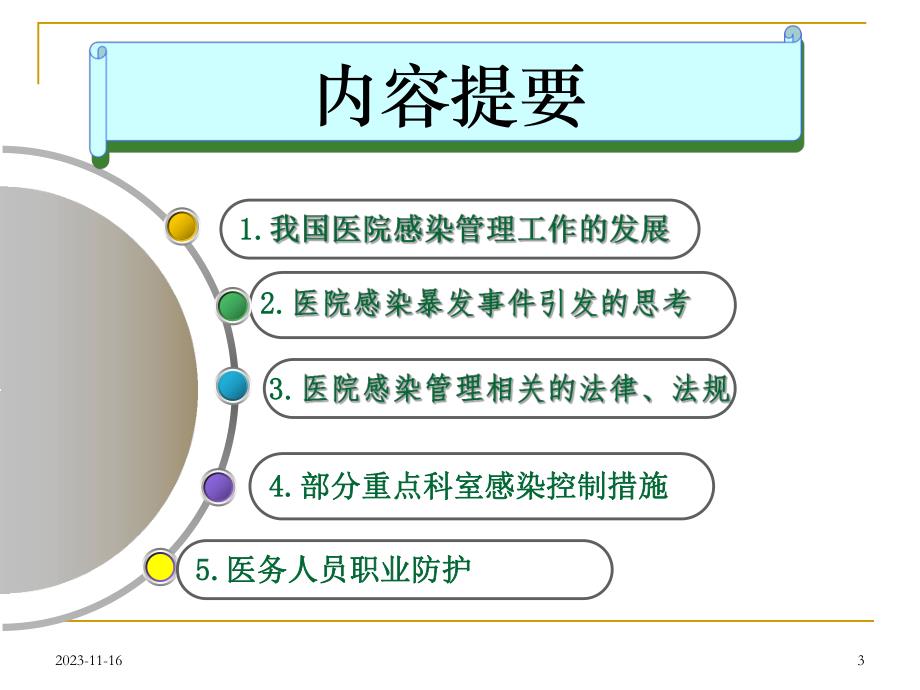 内容提要

1. 我国医院感染管理工作的发展

2. 医院感染暴发事件引发的思考

3. 医院感染管理相关的法律、法规

4. 部分重点科室感染控制措施

5. 医务人员职业防护

2023-11-16

3